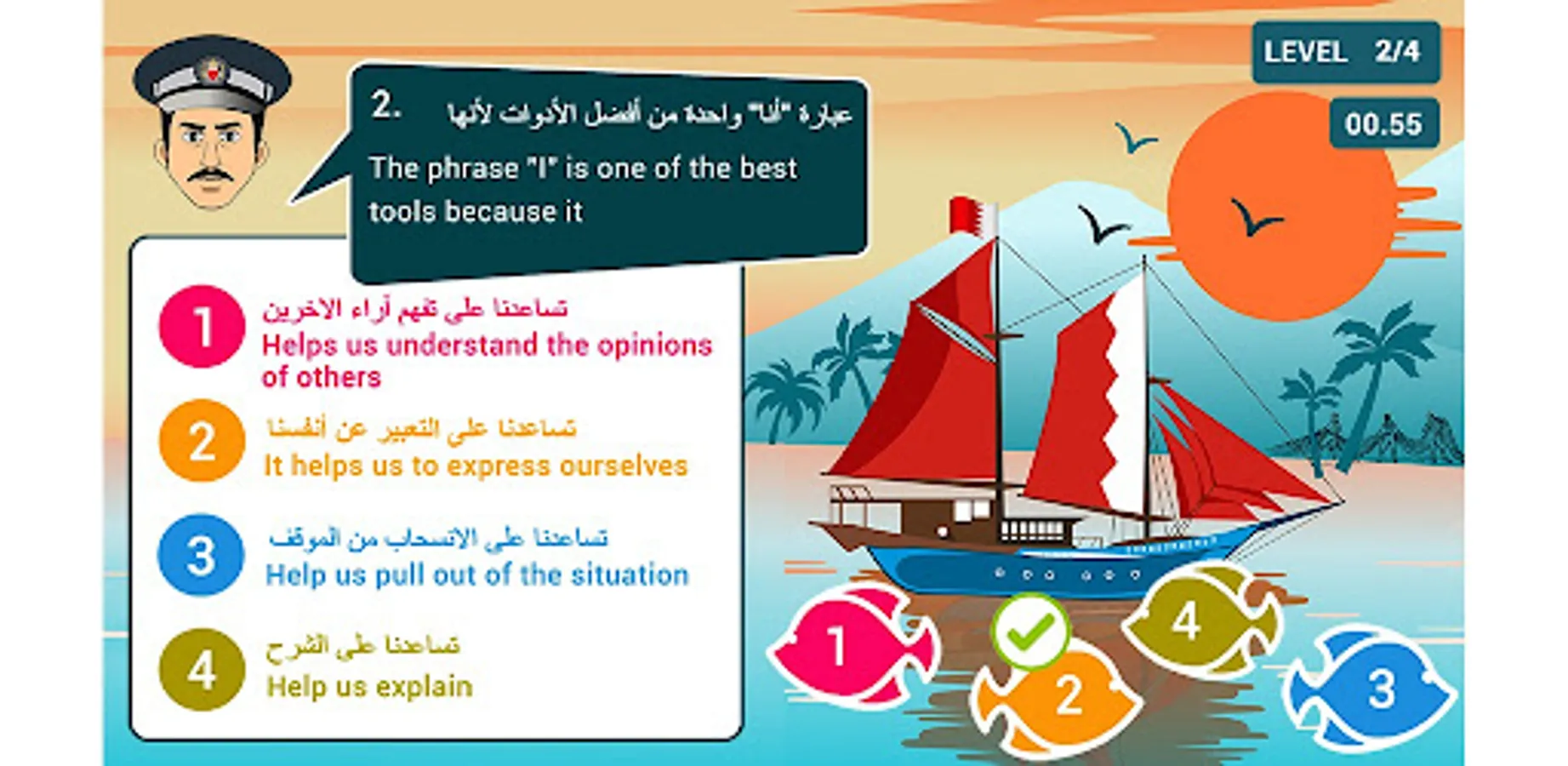 LEVEL 2/4

00.55

2. عبارة "أنا" واحدة من أفضل الأدوات لأنها

The phrase "I" is one of the best tools because it

1 تساعدنا على تفهم آراء الاخرين
Helps us understand the opinions of others

2 تساعدنا على التعبير عن أنفسنا
It helps us to express ourselves

3 تساعدنا على الانسحاب من الموقف
Help us pull out of the situation

4 تساعدنا على الشرح
Help us explain

1

2

4

3